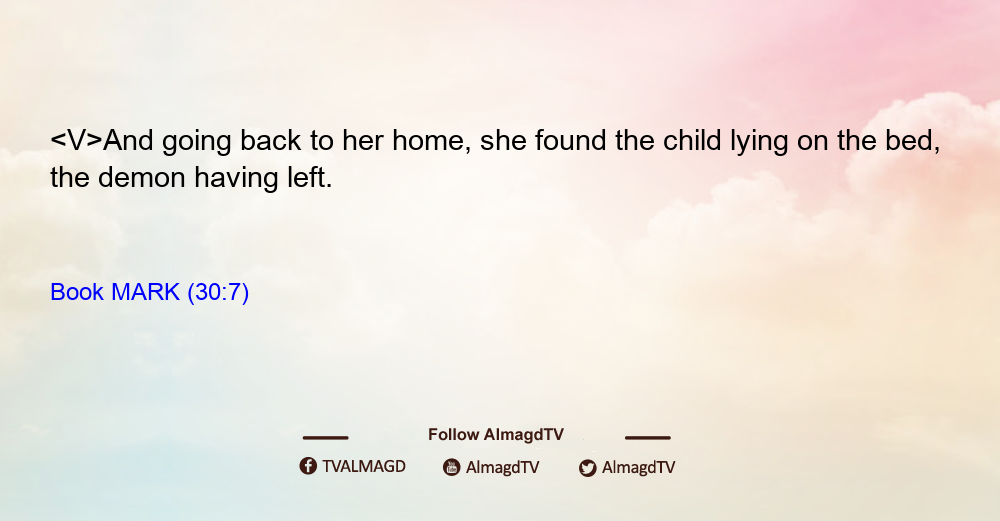 <V>And going back to her home, she found the child lying on the bed, the demon having left.

Book MARK (30:7)

Follow AlmagdTV

TVALMAGD AlmagdTV AlmagdTV